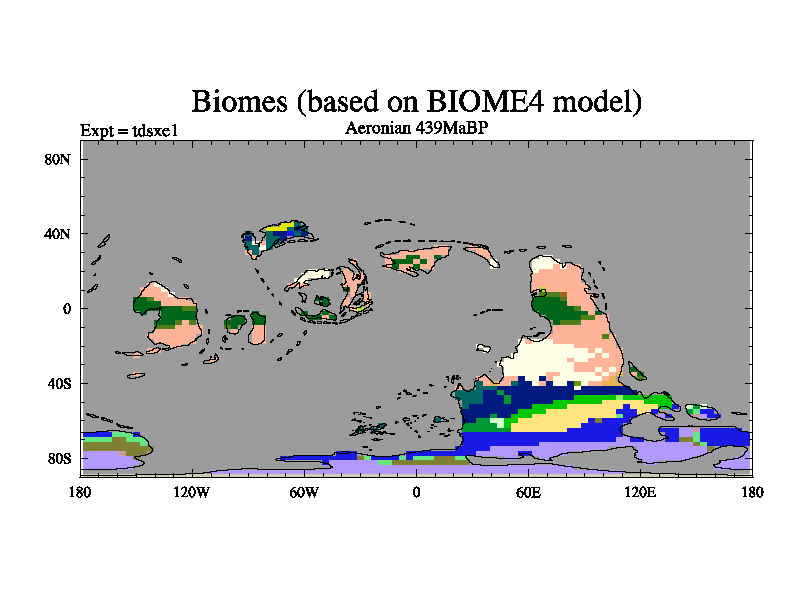 Biomes (based on BIOME4 model)

Expt = tdsxe1

Aeronian 439MaBP

80N
40N
0
40S
80S

180 120W 60W 0 60E 120E 180